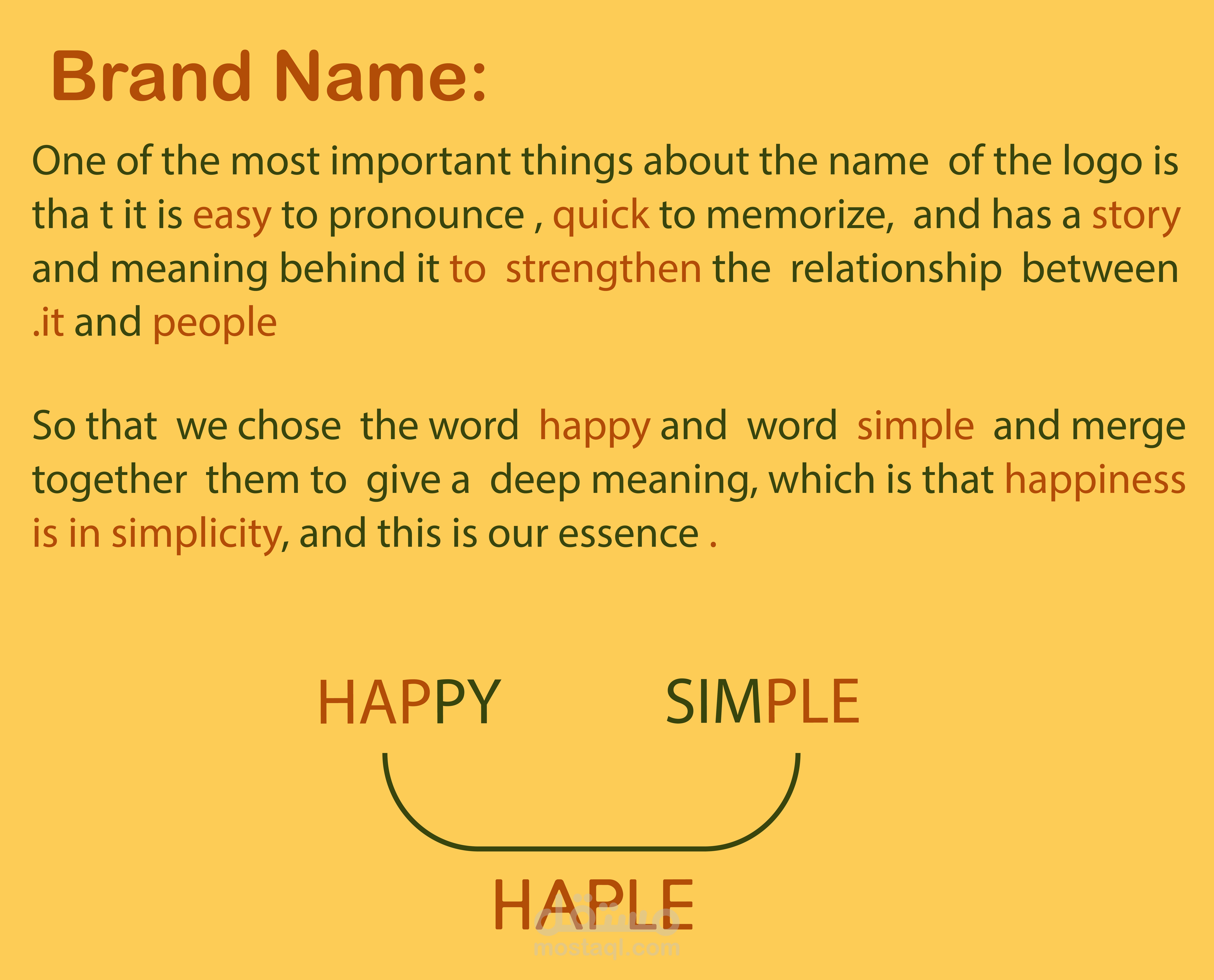 Brand Name:

One of the most important things about the name of the logo is tha t it is easy to pronounce , quick to memorize, and has a story and meaning behind it to strengthen the relationship between .it and people

So that we chose the word happy and word simple and merge together them to give a deep meaning, which is that happiness is in simplicity, and this is our essence .

HAPPY SIMPLE

HAPLE

مستقل
mostaql.com